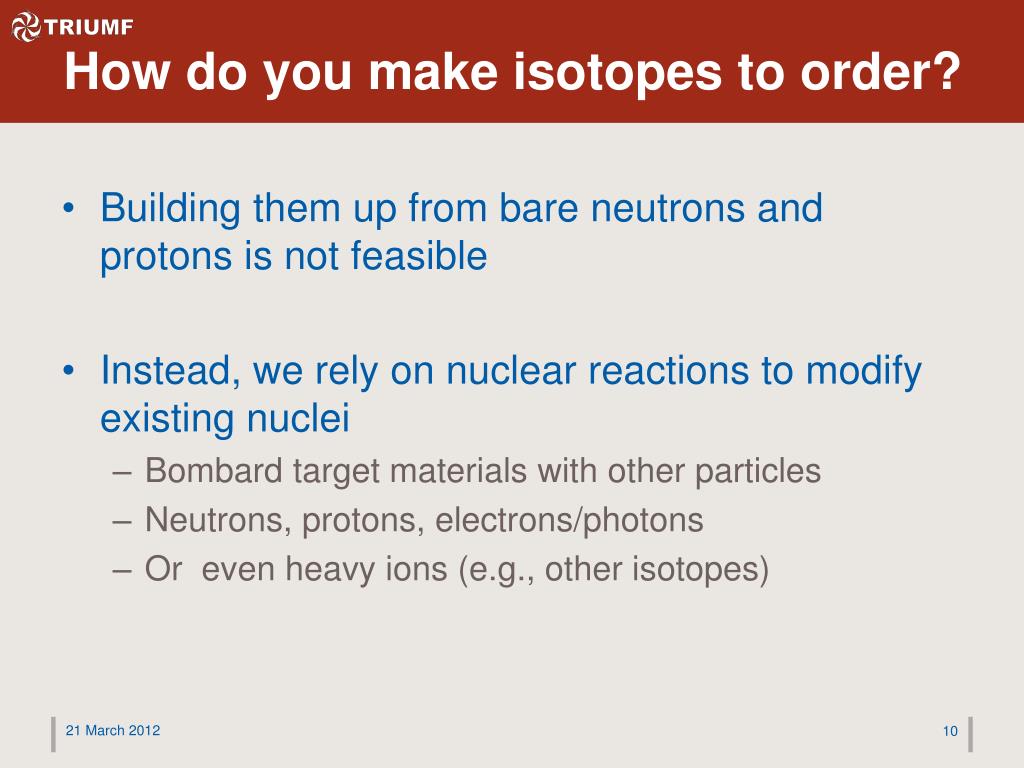 TRIUMF

How do you make isotopes to order?

• Building them up from bare neutrons and protons is not feasible

• Instead, we rely on nuclear reactions to modify existing nuclei
– Bombard target materials with other particles
– Neutrons, protons, electrons/photons
– Or  even heavy ions (e.g., other isotopes)

21 March 2012

10